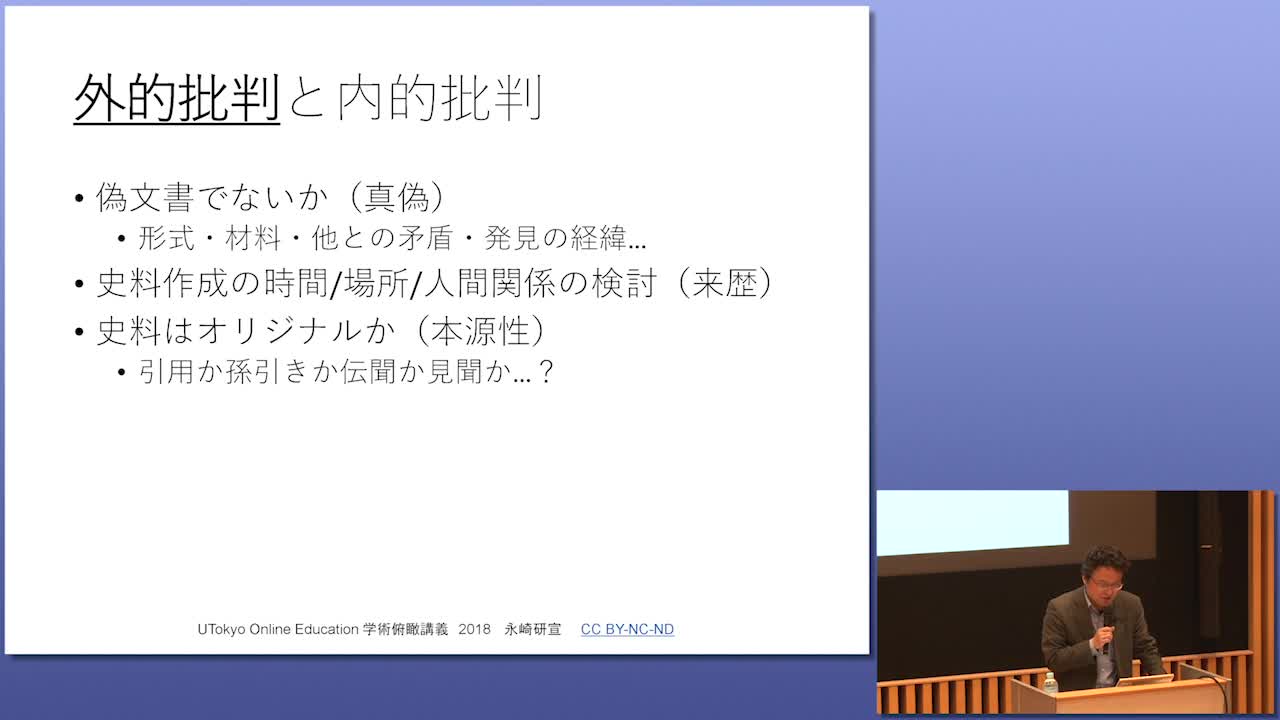 外的批判と内的批判

• 偽文書でないか（真偽）
  • 形式・材料・他との矛盾・発見の経緯…
• 史料作成の時間/場所/人間関係の検討（来歴）
• 史料はオリジナルか（本源性）
  • 引用か孫引きか伝聞か見聞か…？

UTokyo Online Education 学術俯瞰講義 2018 永崎研宣 CC BY-NC-ND